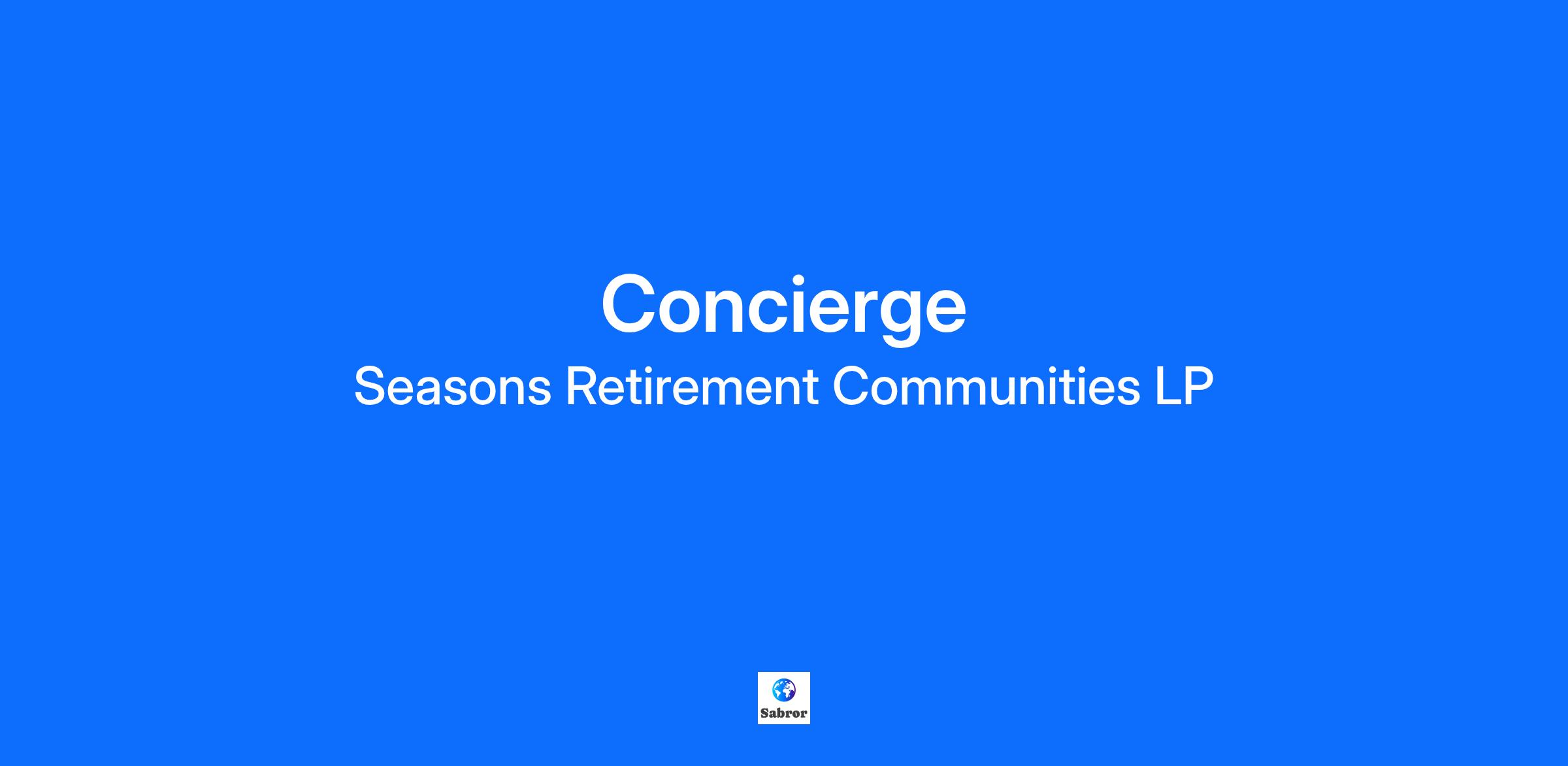 Concierge
Seasons Retirement Communities LP

Sabror